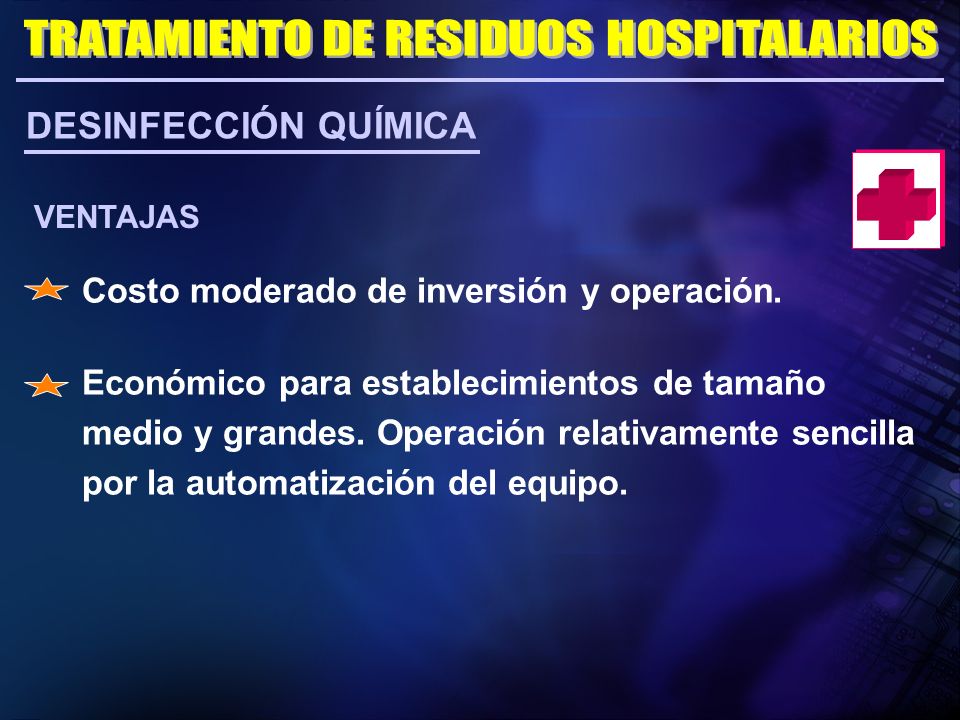 TRATAMIENTO DE RESIDUOS HOSPITALARIOS

DESINFECCIÓN QUÍMICA

VENTAJAS

Costo moderado de inversión y operación.

Económico para establecimientos de tamaño medio y grandes. Operación relativamente sencilla por la automatización del equipo.